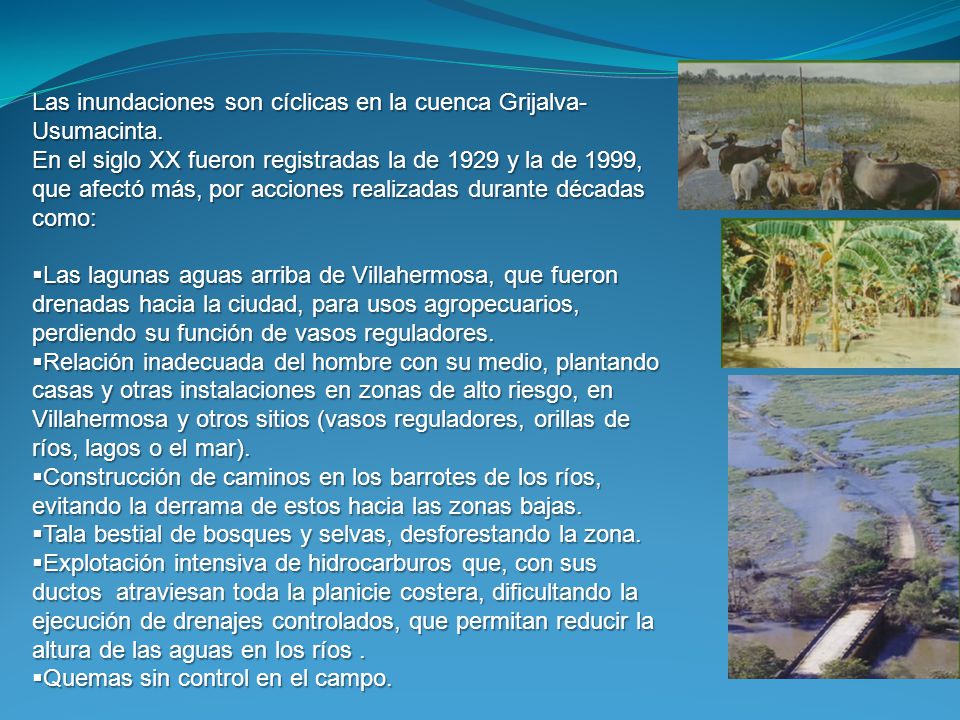 Las inundaciones son cíclicas en la cuenca Grijalva-Usumacinta.
En el siglo XX fueron registradas la de 1929 y la de 1999, que afectó más, por acciones realizadas durante décadas como:

▪Las lagunas aguas arriba de Villahermosa, que fueron drenadas hacia la ciudad, para usos agropecuarios, perdiendo su función de vasos reguladores.
▪Relación inadecuada del hombre con su medio, plantando casas y otras instalaciones en zonas de alto riesgo, en Villahermosa y otros sitios (vasos reguladores, orillas de ríos, lagos o el mar).
▪Construcción de caminos en los barrotes de los ríos, evitando la derrama de estos hacia las zonas bajas.
▪Tala bestial de bosques y selvas, desforestando la zona.
▪Explotación intensiva de hidrocarburos que, con sus ductos atraviesan toda la planicie costera, dificultando la ejecución de drenajes controlados, que permitan reducir la altura de las aguas en los ríos .
▪Quemas sin control en el campo.